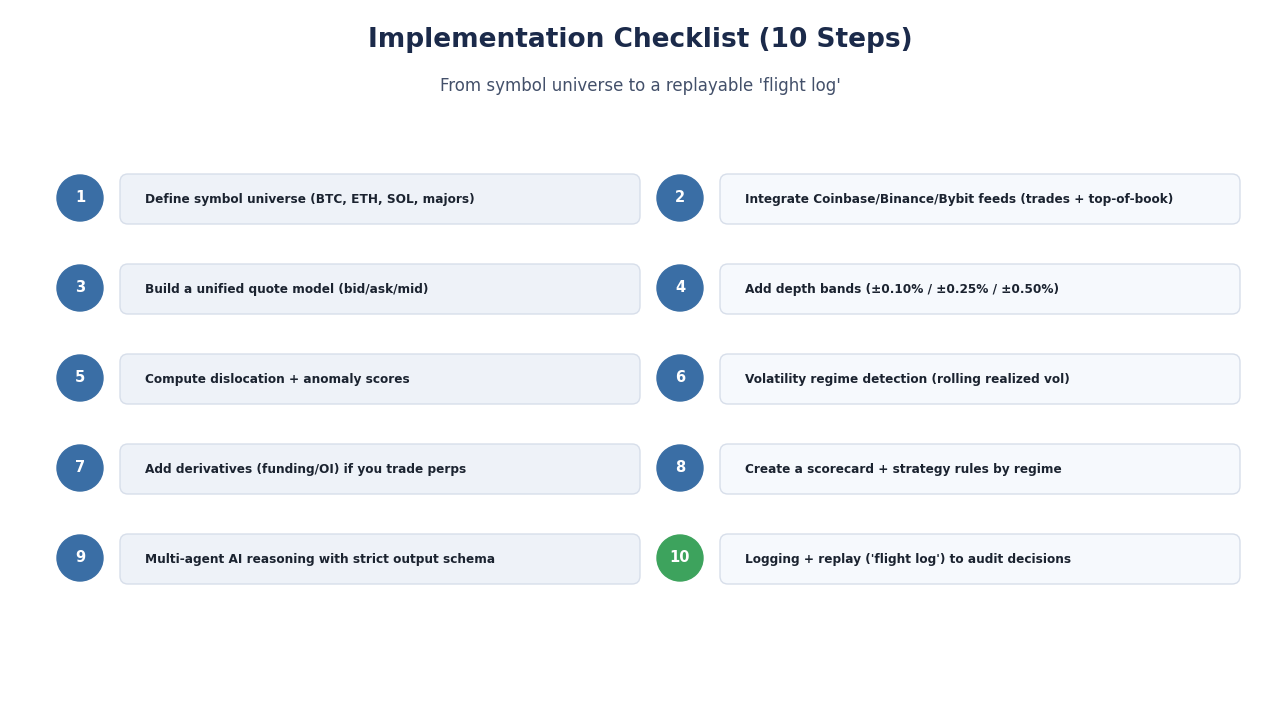 Implementation Checklist (10 Steps)

From symbol universe to a replayable 'flight log'

1 Define symbol universe (BTC, ETH, SOL, majors)

2 Integrate Coinbase/Binance/Bybit feeds (trades + top-of-book)

3 Build a unified quote model (bid/ask/mid)

4 Add depth bands (±0.10% / ±0.25% / ±0.50%)

5 Compute dislocation + anomaly scores

6 Volatility regime detection (rolling realized vol)

7 Add derivatives (funding/OI) if you trade perps

8 Create a scorecard + strategy rules by regime

9 Multi-agent AI reasoning with strict output schema

10 Logging + replay ('flight log') to audit decisions